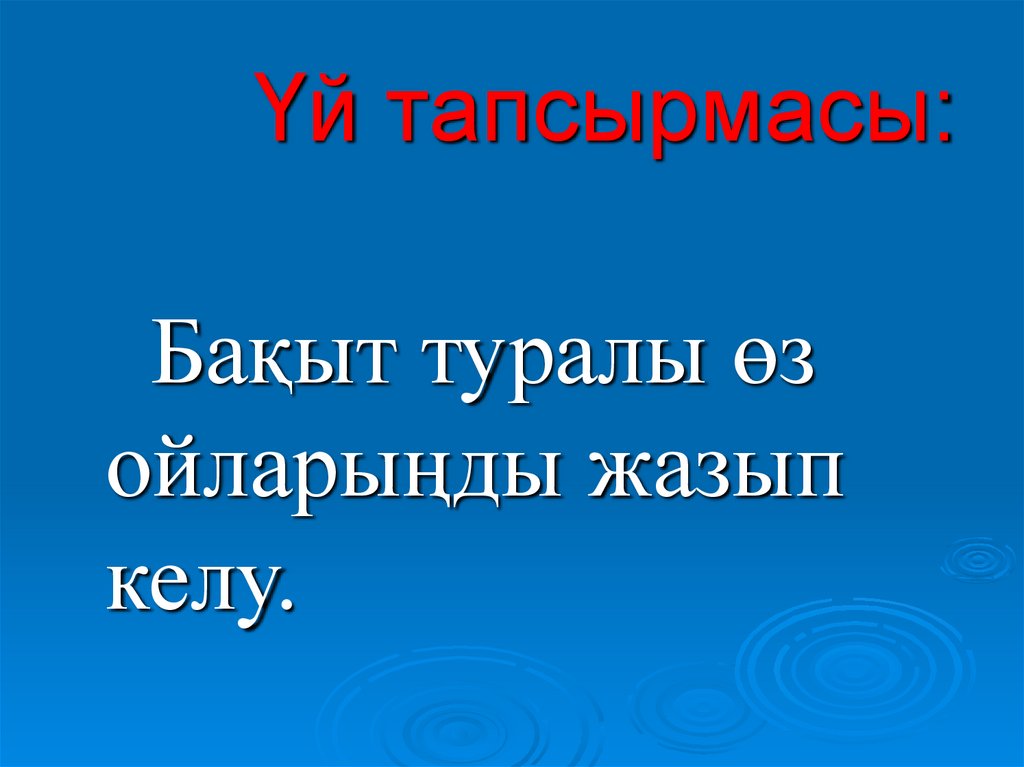 Үй тапсырмасы:

Бақыт туралы өз ойларыңды жазып келу.